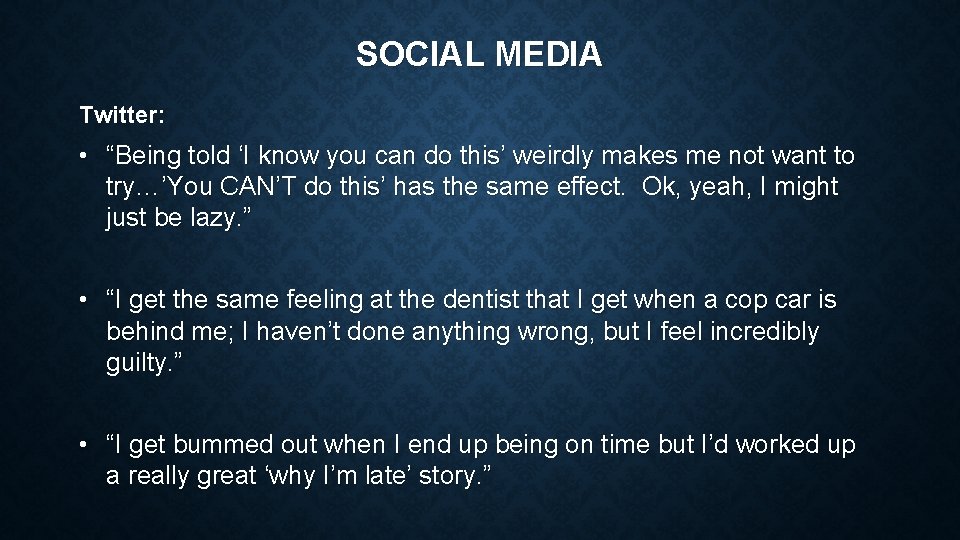 SOCIAL MEDIA

Twitter:

• “Being told ‘I know you can do this’ weirdly makes me not want to try…’You CAN’T do this’ has the same effect. Ok, yeah, I might just be lazy.”

• “I get the same feeling at the dentist that I get when a cop car is behind me; I haven’t done anything wrong, but I feel incredibly guilty.”

• “I get bummed out when I end up being on time but I’d worked up a really great ‘why I’m late’ story.”